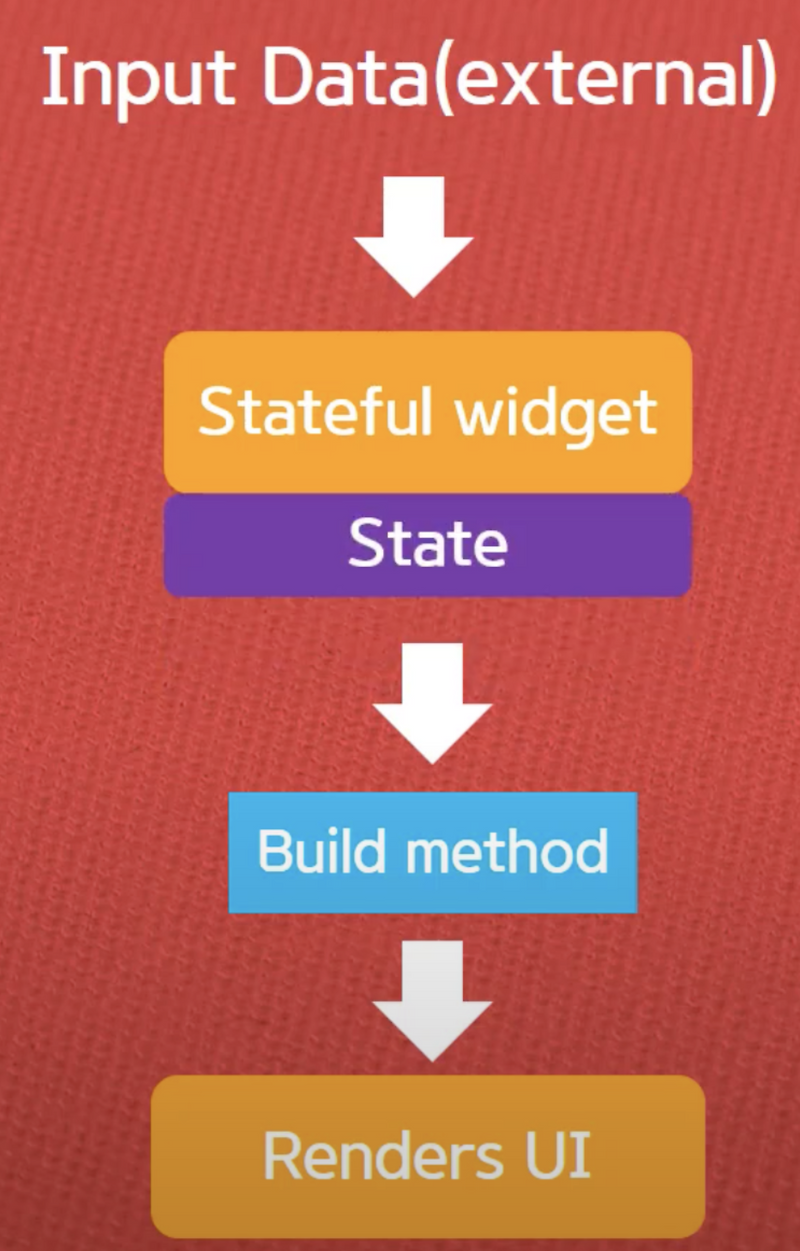 Input Data(external)

Stateful widget

State

Build method

Renders UI